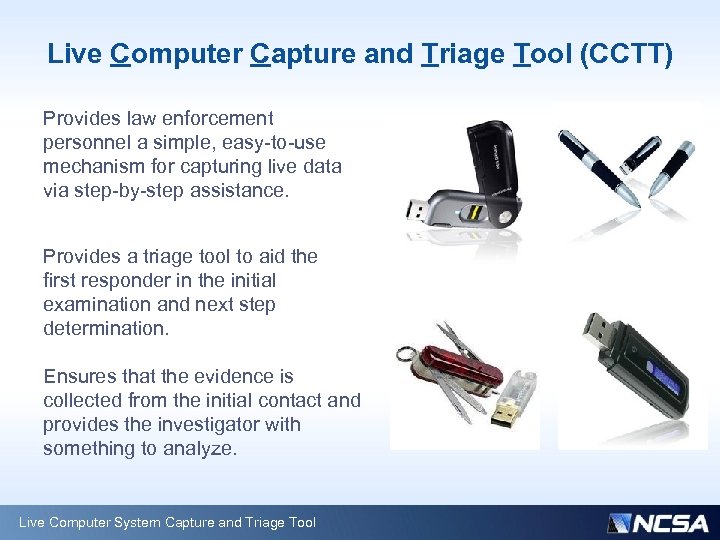 Live Computer Capture and Triage Tool (CCTT)

Provides law enforcement personnel a simple, easy-to-use mechanism for capturing live data via step-by-step assistance.

Provides a triage tool to aid the first responder in the initial examination and next step determination.

Ensures that the evidence is collected from the initial contact and provides the investigator with something to analyze.

Live Computer System Capture and Triage Tool

NCSA